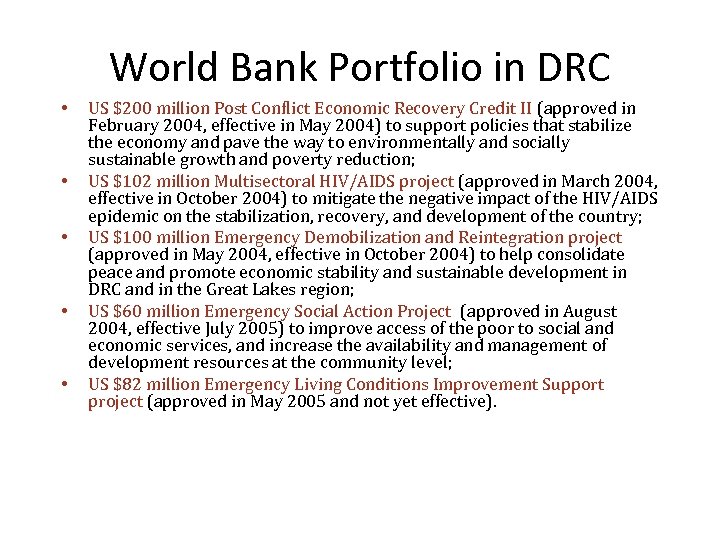 World Bank Portfolio in DRC

• US $200 million Post Conflict Economic Recovery Credit II (approved in February 2004, effective in May 2004) to support policies that stabilize the economy and pave the way to environmentally and socially sustainable growth and poverty reduction;
• US $102 million Multisectoral HIV/AIDS project (approved in March 2004, effective in October 2004) to mitigate the negative impact of the HIV/AIDS epidemic on the stabilization, recovery, and development of the country;
• US $100 million Emergency Demobilization and Reintegration project (approved in May 2004, effective in October 2004) to help consolidate peace and promote economic stability and sustainable development in DRC and in the Great Lakes region;
• US $60 million Emergency Social Action Project (approved in August 2004, effective July 2005) to improve access of the poor to social and economic services, and increase the availability and management of development resources at the community level;
• US $82 million Emergency Living Conditions Improvement Support project (approved in May 2005 and not yet effective).